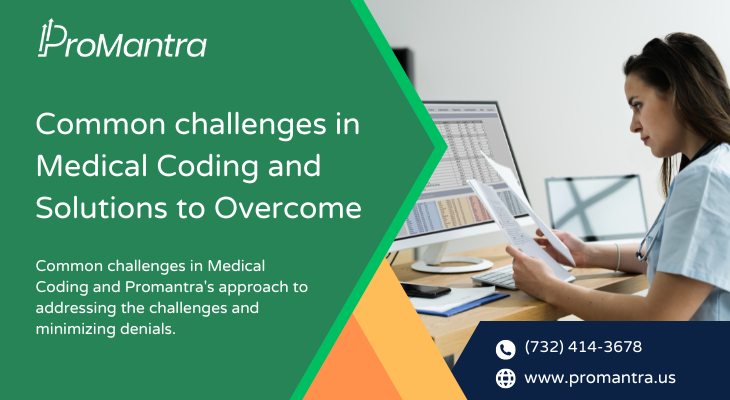 ProMantra

Common challenges in Medical Coding and Solutions to Overcome

Common challenges in Medical Coding and Promantra's approach to addressing the challenges and minimizing denials.

(732) 414-3678

www.promantra.us